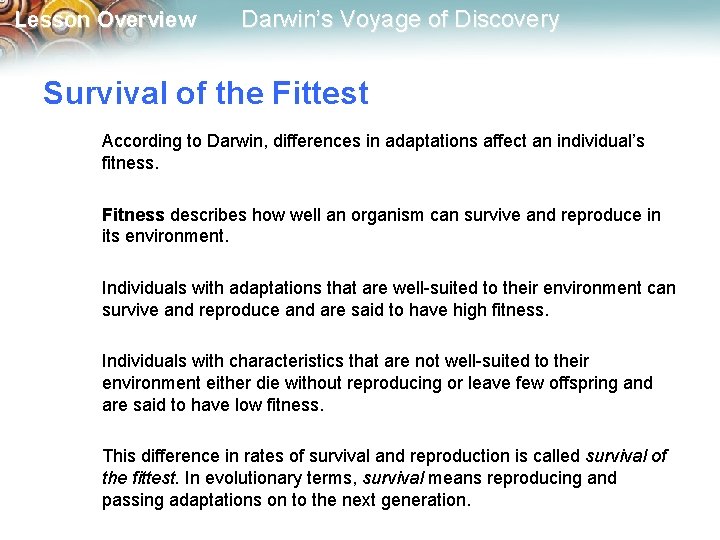 Lesson Overview Darwin's Voyage of Discovery

Survival of the Fittest

According to Darwin, differences in adaptations affect an individual's fitness.

Fitness describes how well an organism can survive and reproduce in its environment.

Individuals with adaptations that are well-suited to their environment can survive and reproduce and are said to have high fitness.

Individuals with characteristics that are not well-suited to their environment either die without reproducing or leave few offspring and are said to have low fitness.

This difference in rates of survival and reproduction is called survival of the fittest. In evolutionary terms, survival means reproducing and passing adaptations on to the next generation.